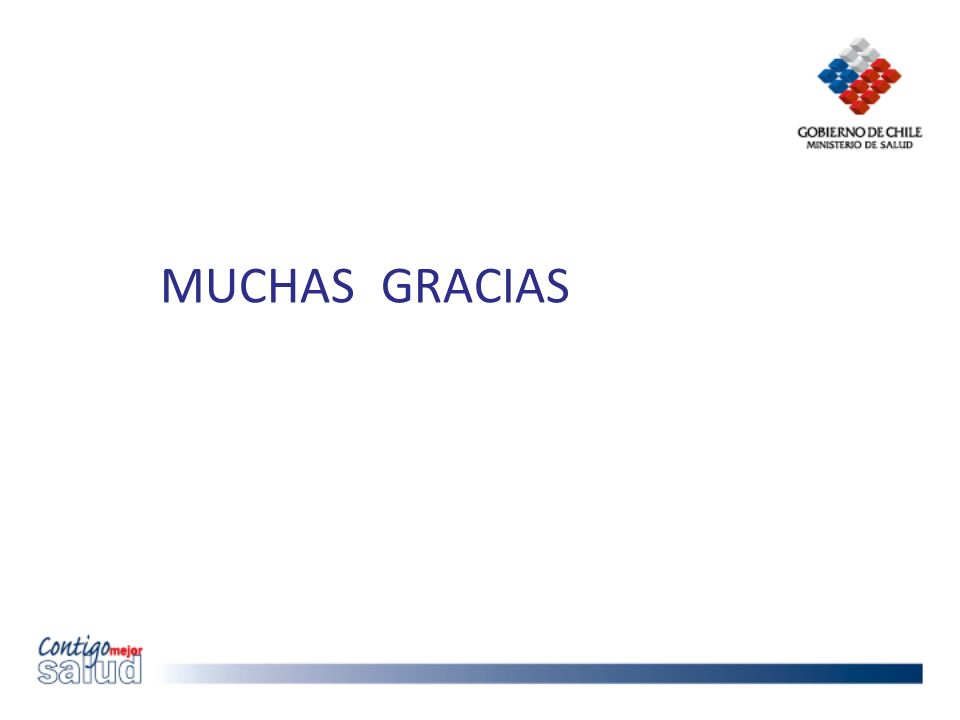 GOBIERNO DE CHILE
MINISTERIO DE SALUD

MUCHAS GRACIAS

Contigo mejor salud